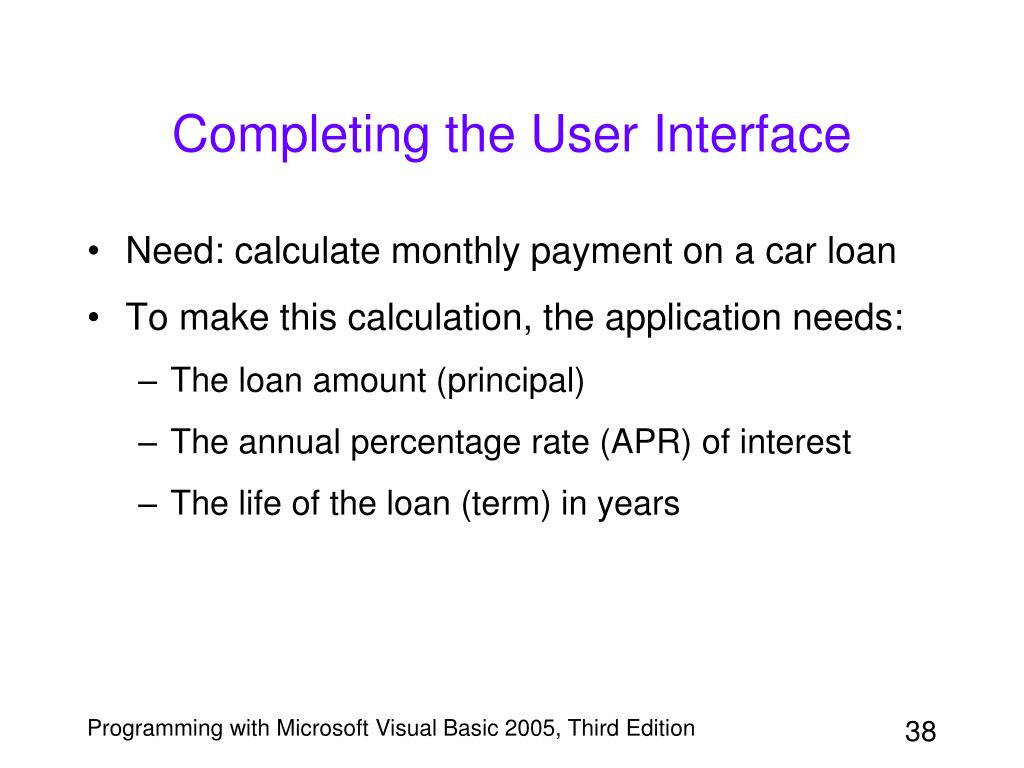 Completing the User Interface

• Need: calculate monthly payment on a car loan
• To make this calculation, the application needs:
  – The loan amount (principal)
  – The annual percentage rate (APR) of interest
  – The life of the loan (term) in years

Programming with Microsoft Visual Basic 2005, Third Edition

38